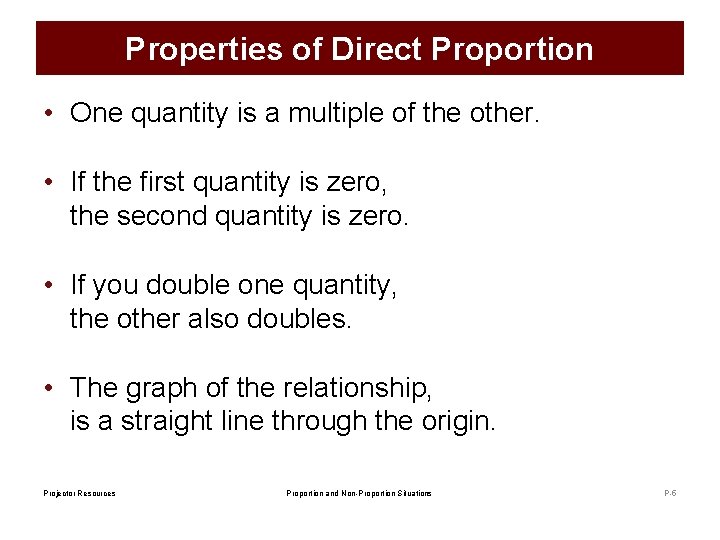 Properties of Direct Proportion

• One quantity is a multiple of the other.

• If the first quantity is zero, the second quantity is zero.

• If you double one quantity, the other also doubles.

• The graph of the relationship, is a straight line through the origin.

Projector Resources

Proportion and Non-Proportion Situations

P-6